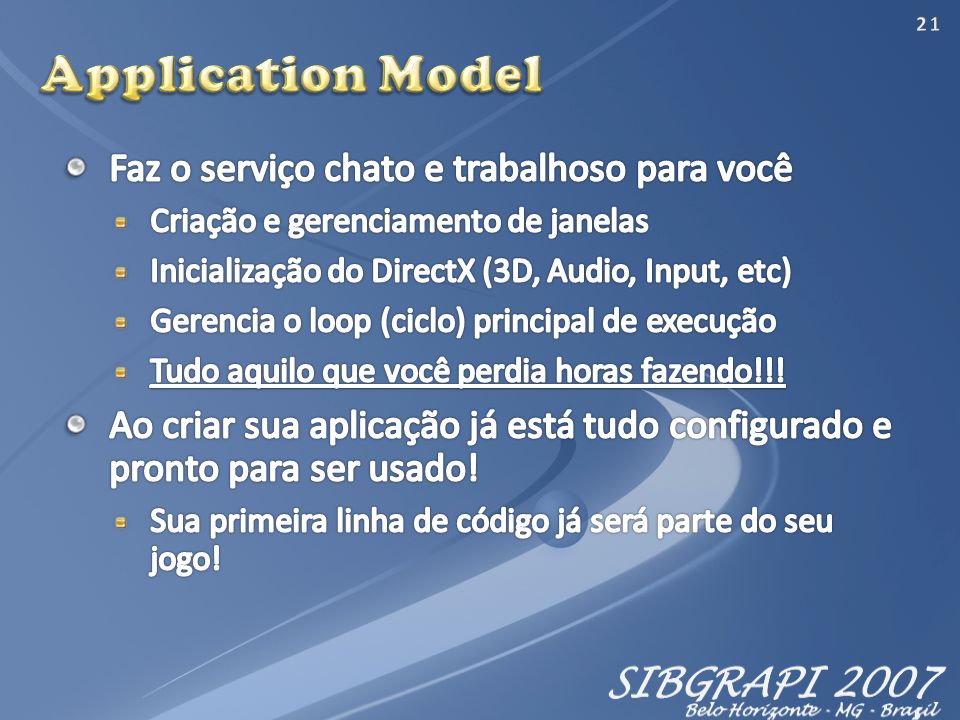 21

Application Model

Faz o serviço chato e trabalhoso para você

Criação e gerenciamento de janelas

Inicialização do DirectX (3D, Audio, Input, etc)

Gerencia o loop (ciclo) principal de execução

Tudo aquilo que você perdia horas fazendo!!!

Ao criar sua aplicação já está tudo configurado e pronto para ser usado!

Sua primeira linha de código já será parte do seu jogo!

SIBGRAPI 2007
Belo Horizonte - MG - Brazil